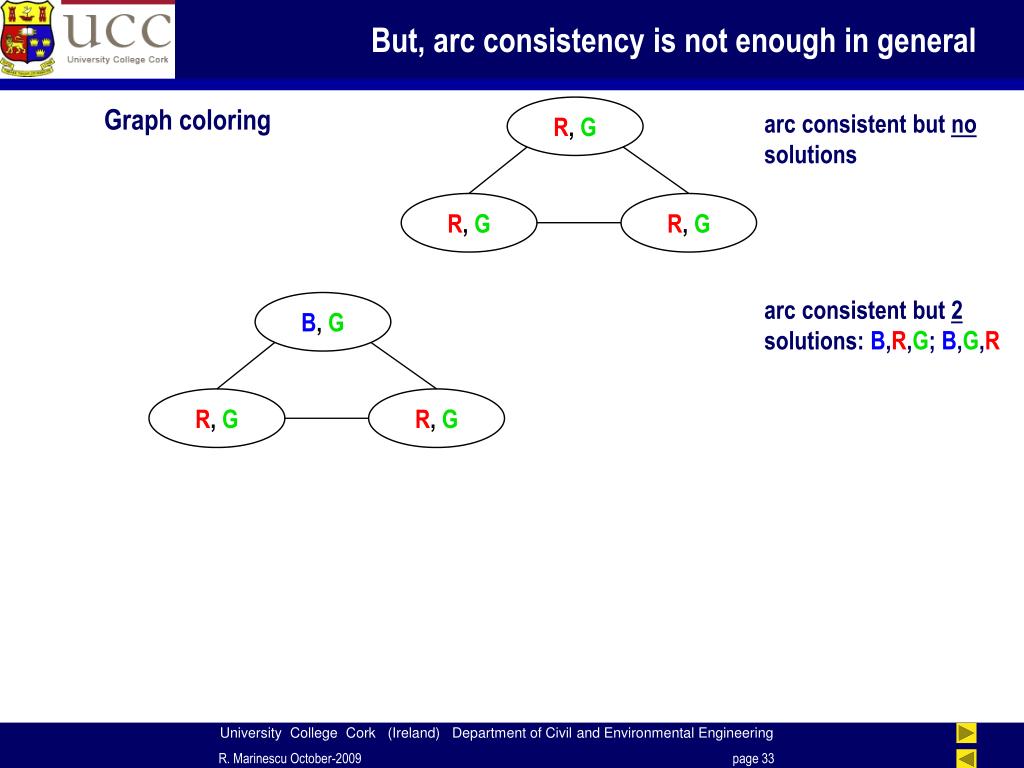 UCC
University College Cork

But, arc consistency is not enough in general

Graph coloring

R, G

R, G

R, G

arc consistent but no solutions

B, G

R, G

R, G

arc consistent but 2 solutions: B,R,G; B,G,R

University College Cork (Ireland) Department of Civil and Environmental Engineering

R. Marinescu October-2009

page 33